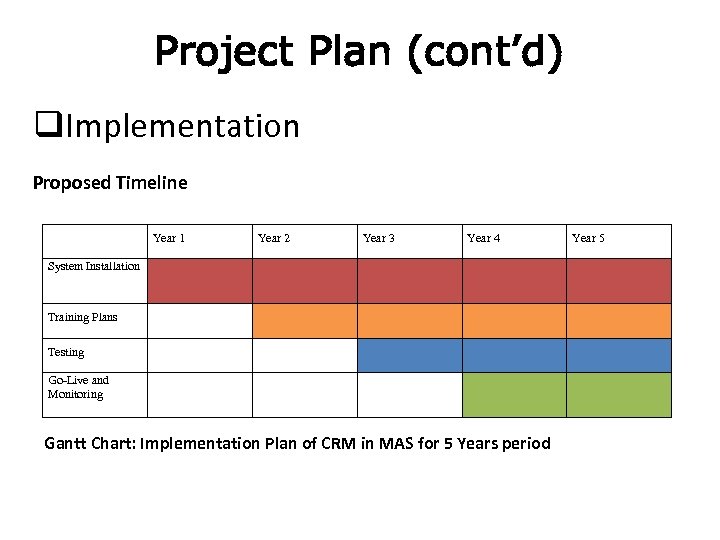 Project Plan (cont'd)

❑Implementation

Proposed Timeline

| | Year 1 | Year 2 | Year 3 | Year 4 | Year 5 |
|---|---|---|---|---|---|
| System Installation | | | | | |
| Training Plans | | | | | |
| Testing | | | | | |
| Go-Live and Monitoring | | | | | |

Gantt Chart: Implementation Plan of CRM in MAS for 5 Years period